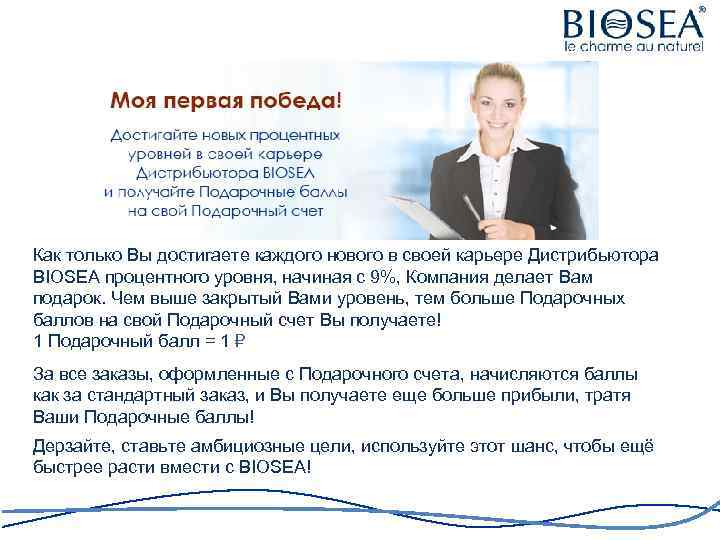 BIOSEA®
le charme au naturel

Моя первая победа!

Достигайте новых процентных уровней в своей карьере Дистрибьютора BIOSEA и получайте Подарочные баллы на свой Подарочный счет

Как только Вы достигаете каждого нового в своей карьере Дистрибьютора BIOSEA процентного уровня, начиная с 9%, Компания делает Вам подарок. Чем выше закрытый Вами уровень, тем больше Подарочных баллов на свой Подарочный счет Вы получаете!
1 Подарочный балл = 1 ₽

За все заказы, оформленные с Подарочного счета, начисляются баллы как за стандартный заказ, и Вы получаете еще больше прибыли, тратя Ваши Подарочные баллы!

Дерзайте, ставьте амбициозные цели, используйте этот шанс, чтобы ещё быстрее расти вмести с BIOSEA!